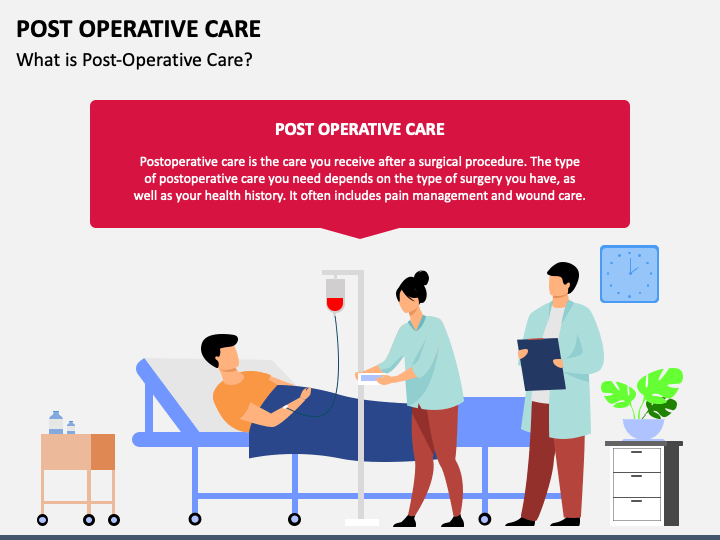 POST OPERATIVE CARE
What is Post-Operative Care?

POST OPERATIVE CARE

Postoperative care is the care you receive after a surgical procedure. The type of postoperative care you need depends on the type of surgery you have, as well as your health history. It often includes pain management and wound care.